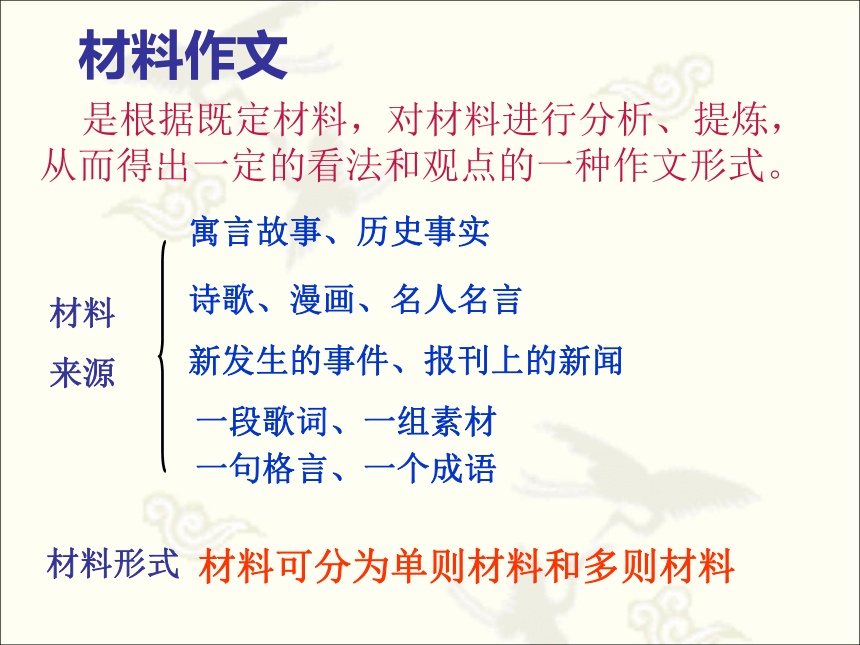 材料作文

是根据既定材料，对材料进行分析、提炼，从而得出一定的看法和观点的一种作文形式。

材料来源

寓言故事、历史事实

诗歌、漫画、名人名言

新发生的事件、报刊上的新闻

一段歌词、一组素材

一句格言、一个成语

材料形式 材料可分为单则材料和多则材料